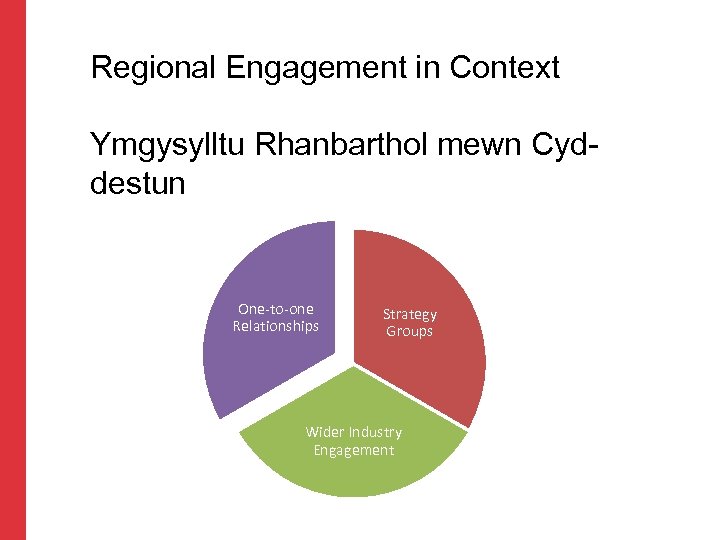 Regional Engagement in Context

Ymgysylltu Rhanbarthol mewn Cyd-destun

One-to-one Relationships

Strategy Groups

Wider Industry Engagement